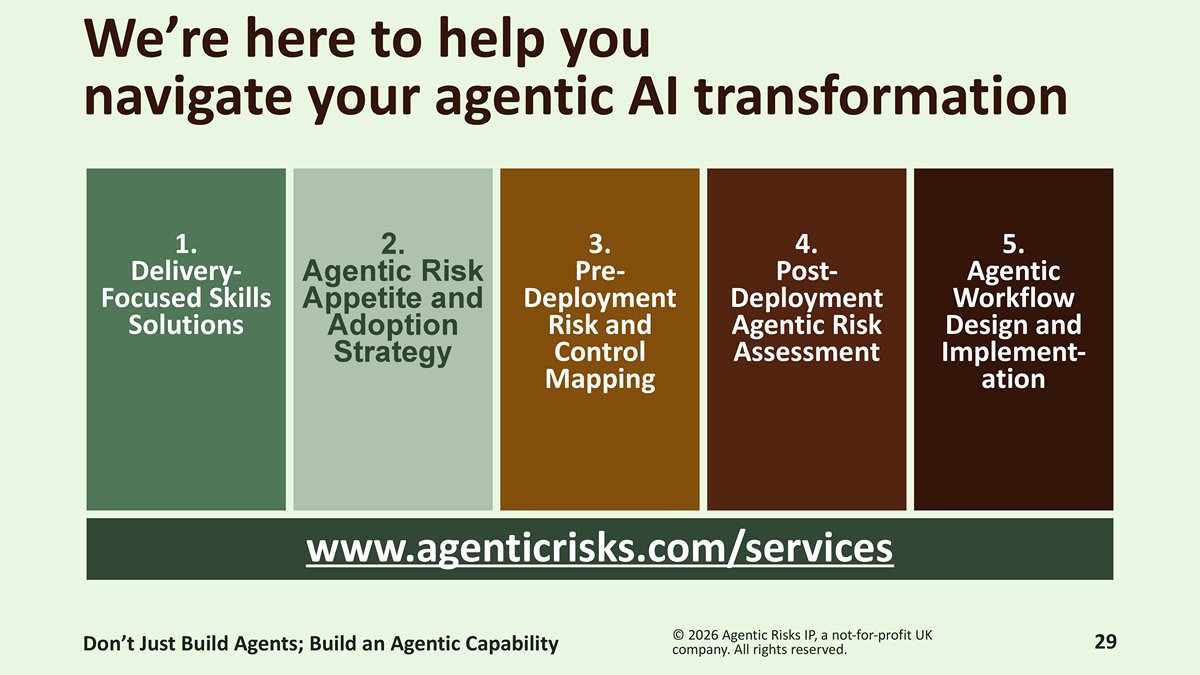 We’re here to help you navigate your agentic AI transformation

1. Delivery-Focused Skills Solutions

2. Agentic Risk Appetite and Adoption Strategy

3. Pre-Deployment Risk and Control Mapping

4. Post-Deployment Agentic Risk Assessment

5. Agentic Workflow Design and Implementation

www.agenticrisks.com/services

Don’t Just Build Agents; Build an Agentic Capability

© 2026 Agentic Risks IP, a not-for-profit UK company. All rights reserved.

29